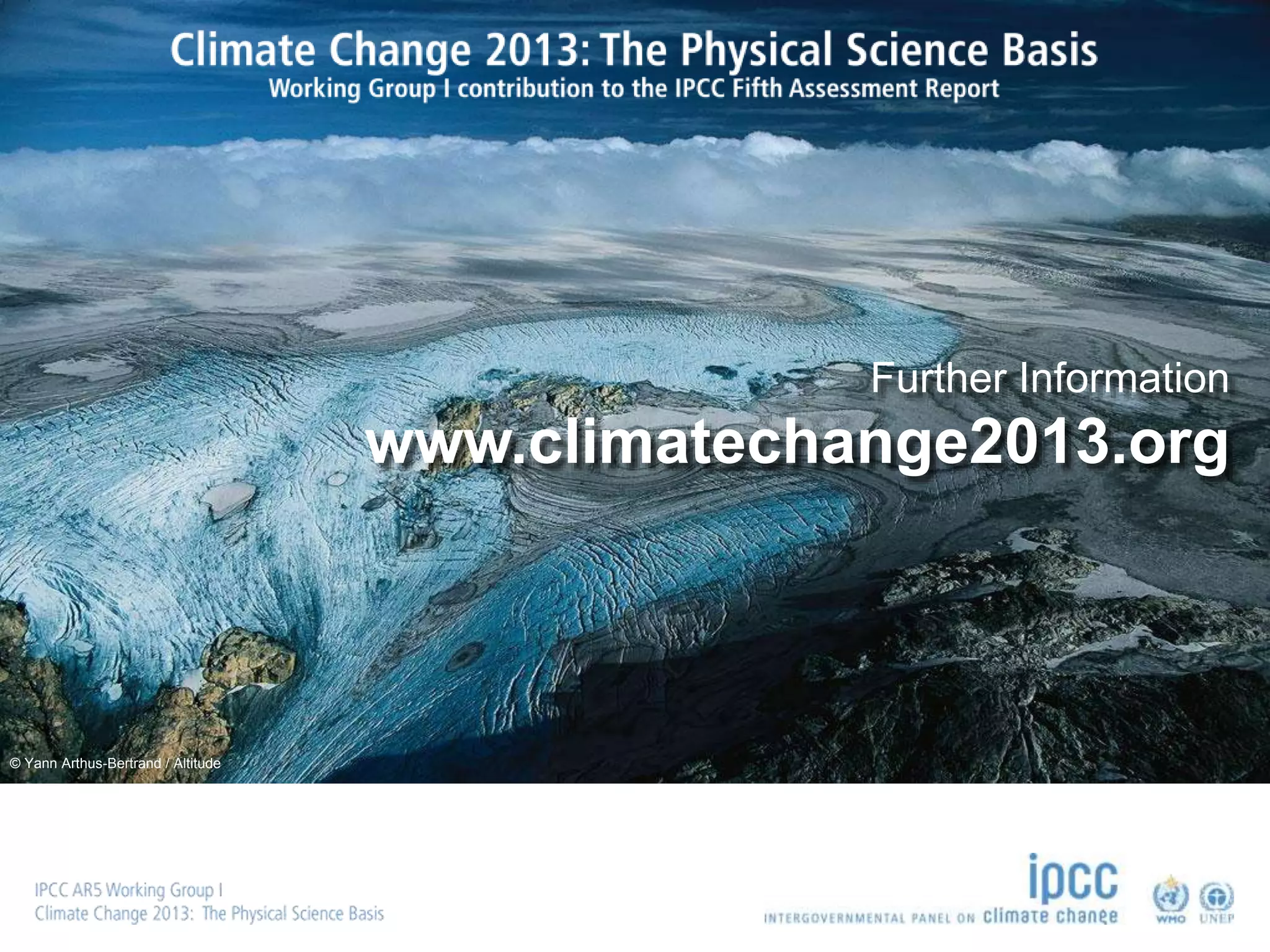 Climate Change 2013: The Physical Science Basis
Working Group I contribution to the IPCC Fifth Assessment Report

Further Information
www.climatechange2013.org

© Yann Arthus-Bertrand / Altitude

IPCC AR5 Working Group I
Climate Change 2013: The Physical Science Basis

ipcc
INTERGOVERNMENTAL PANEL ON climate change

WMO UNEP